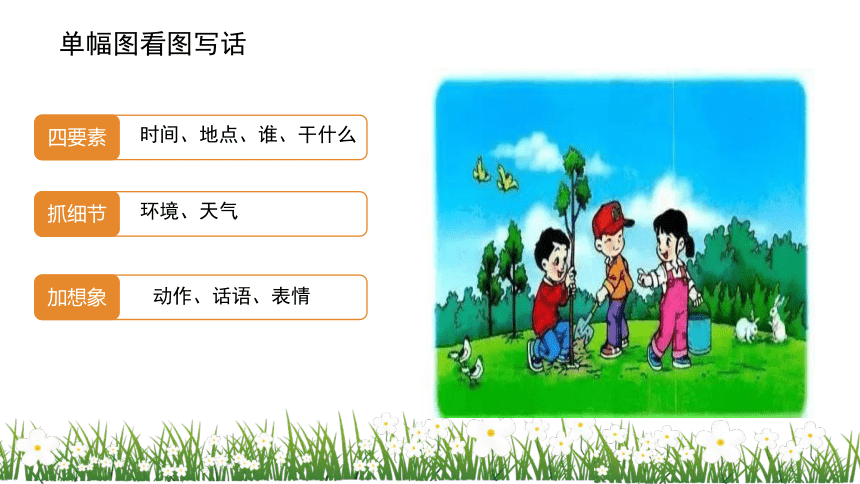 单幅图看图写话

四要素 时间、地点、谁、干什么

抓细节 环境、天气

加想象 动作、话语、表情